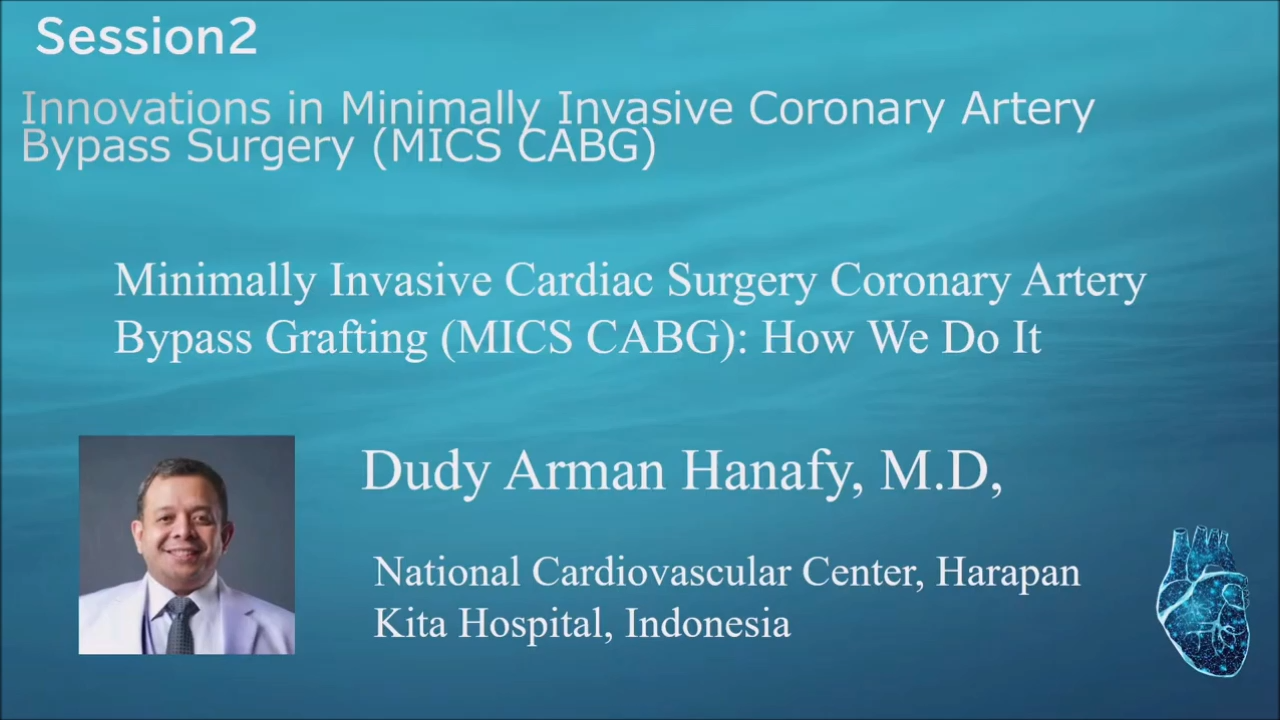 Session2

Innovations in Minimally Invasive Coronary Artery Bypass Surgery (MICS CABG)

Minimally Invasive Cardiac Surgery Coronary Artery Bypass Grafting (MICS CABG): How We Do It

Dudy Arman Hanafy, M.D,

National Cardiovascular Center, Harapan Kita Hospital, Indonesia